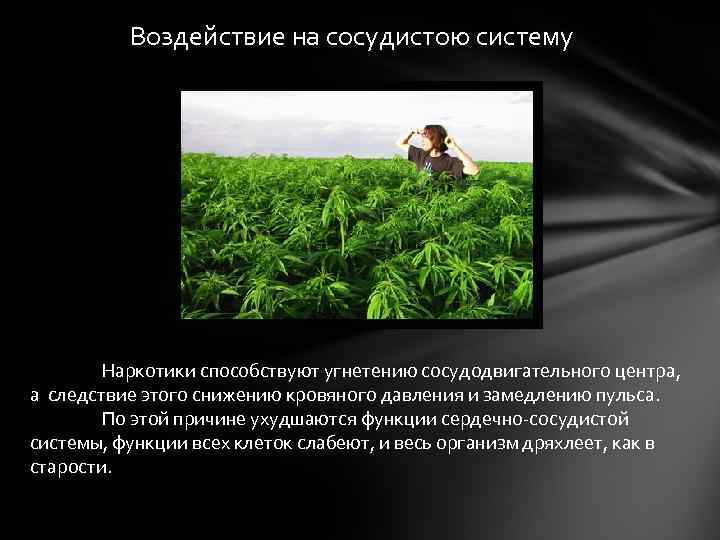 Воздействие на сосудистою систему

Наркотики способствуют угнетению сосудодвигательного центра, а следствие этого снижению кровяного давления и замедлению пульса.

По этой причине ухудшаются функции сердечно-сосудистой системы, функции всех клеток слабеют, и весь организм дряхлеет, как в старости.